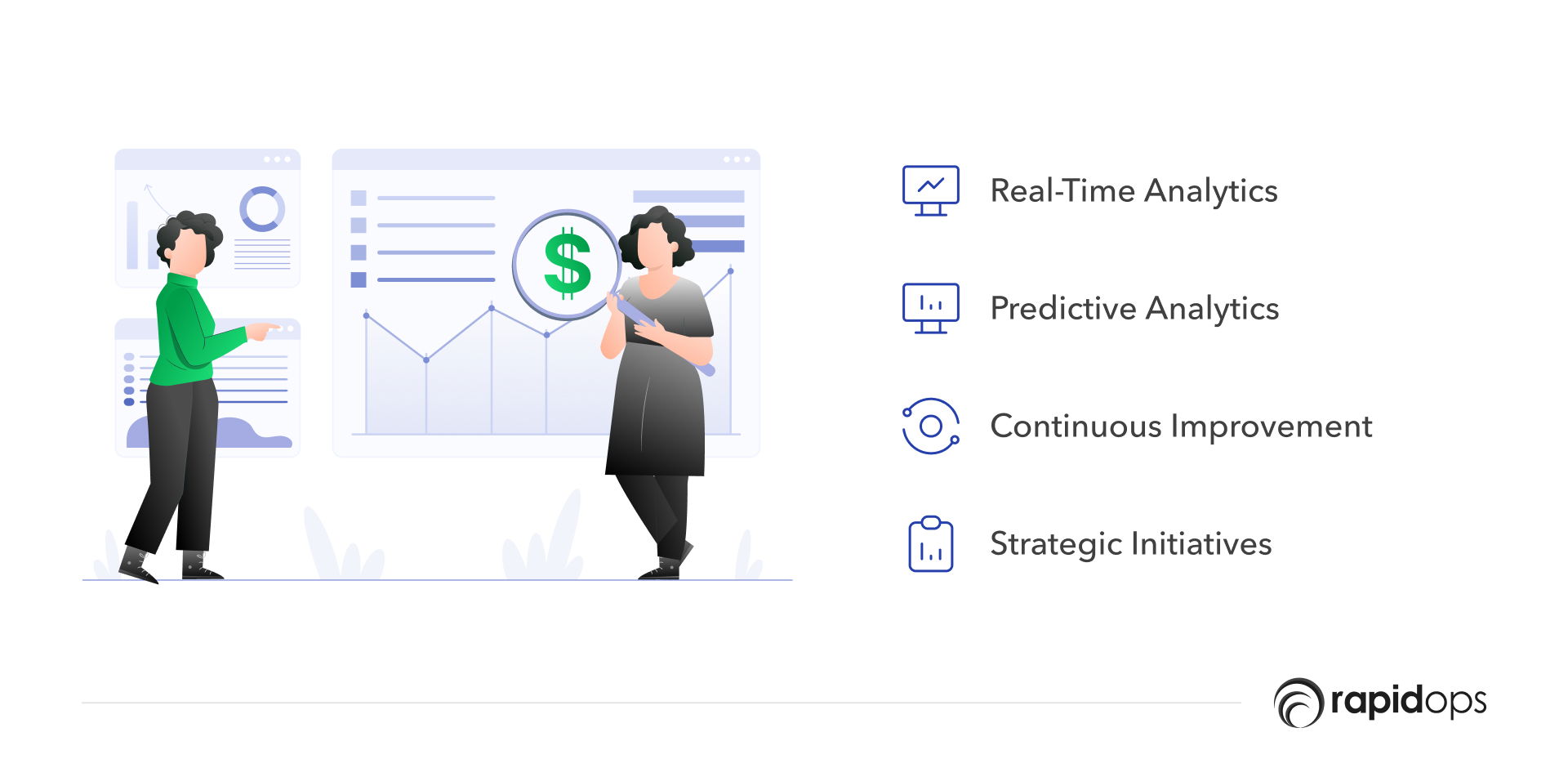 $

Real-Time Analytics

Predictive Analytics

Continuous Improvement

Strategic Initiatives

rapidops